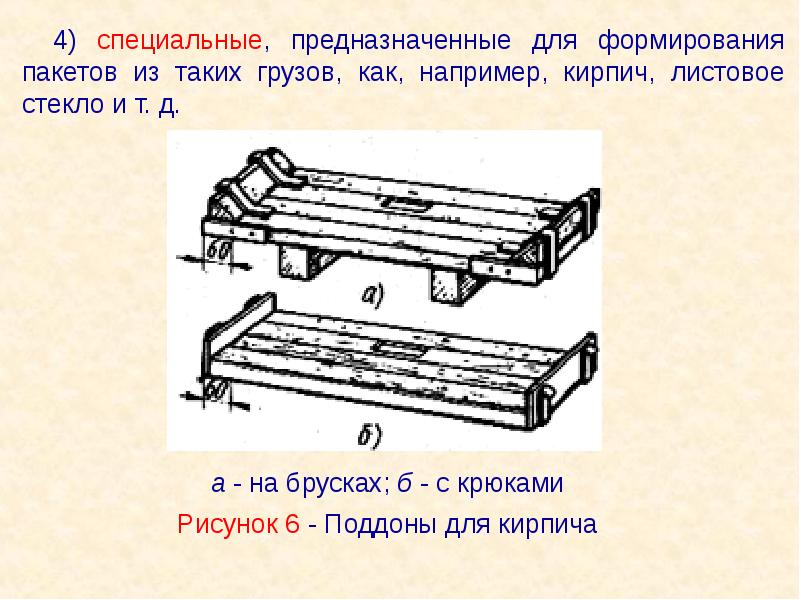 4) специальные, предназначенные для формирования пакетов из таких грузов, как, например, кирпич, листовое стекло и т. д.

60

а)

60

б)

а - на брусках; б - с крюками

Рисунок 6 - Поддоны для кирпича